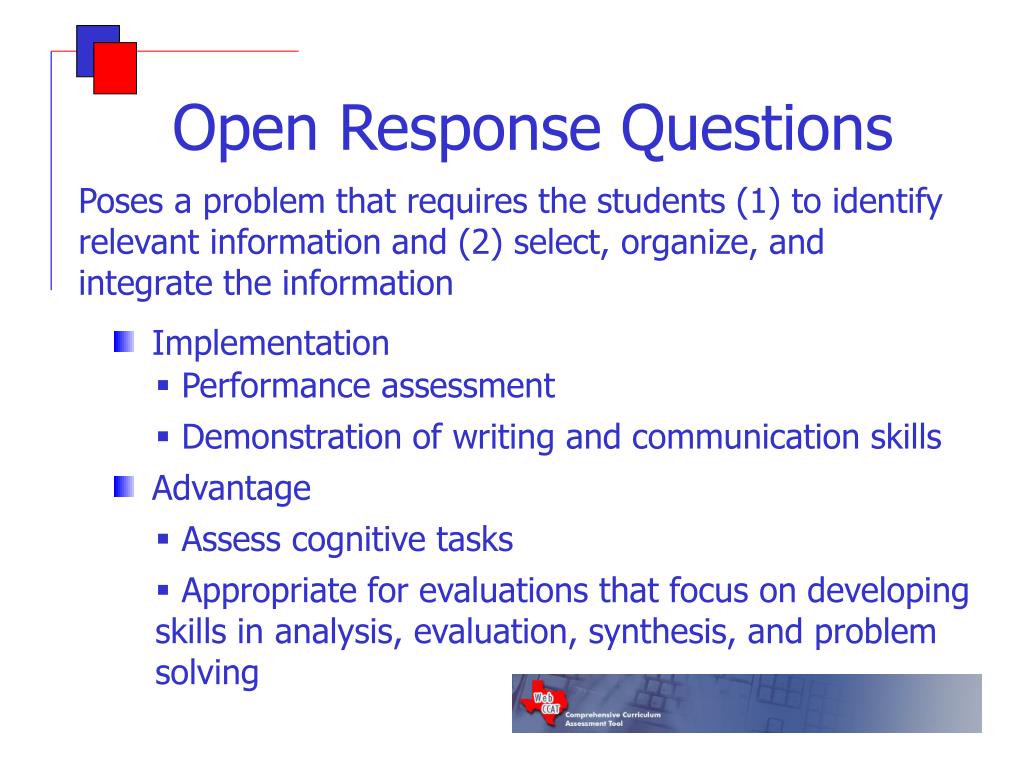 Open Response Questions

Poses a problem that requires the students (1) to identify relevant information and (2) select, organize, and integrate the information

Implementation

▪ Performance assessment

▪ Demonstration of writing and communication skills

Advantage

▪ Assess cognitive tasks

▪ Appropriate for evaluations that focus on developing skills in analysis, evaluation, synthesis, and problem solving

Web CCAT
Comprehensive Curriculum Assessment Tool